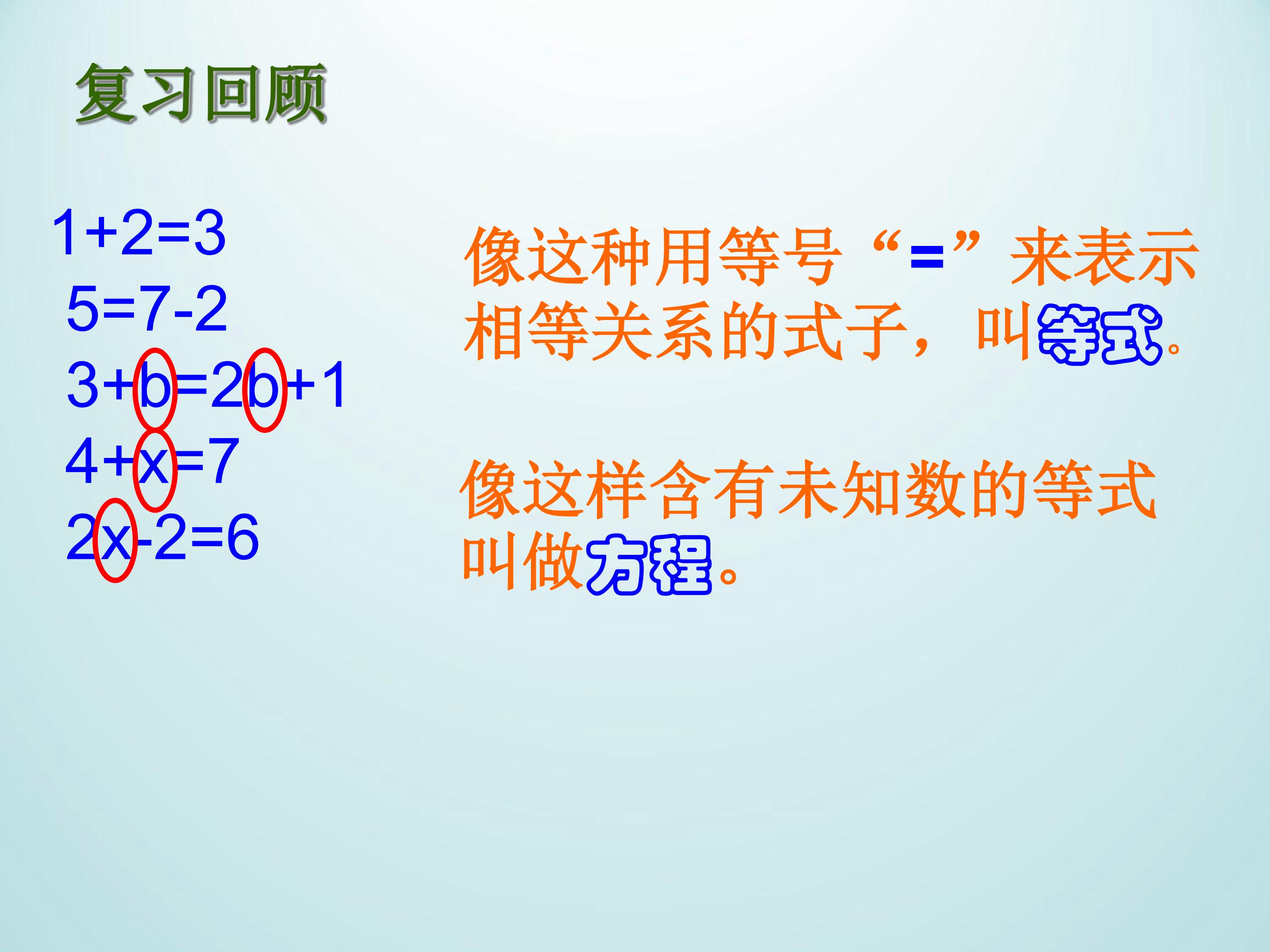 复习回顾

$1+2=3$
$5=7-2$
$3+b=2b+1$
$4+x=7$
$2x-2=6$

像这种用等号“=”来表示相等关系的式子，叫等式。

像这样含有未知数的等式叫做方程。